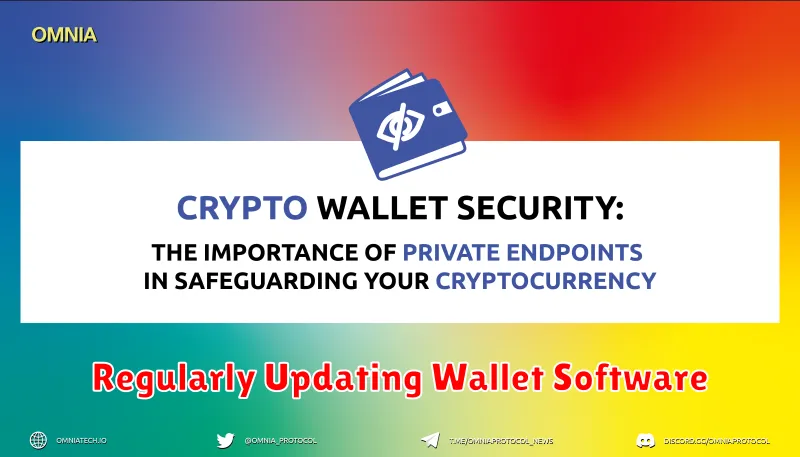 OMNIA

CRYPTO WALLET SECURITY:

THE IMPORTANCE OF PRIVATE ENDPOINTS IN SAFEGUARDING YOUR CRYPTOCURRENCY

Regularly Updating Wallet Software

OMNIATECH.IO @OMNIA_PROTOCOL T.ME/OMNIAPROTOCOL_NEWS DISCORD.GG/OMNIAPROTOCOL